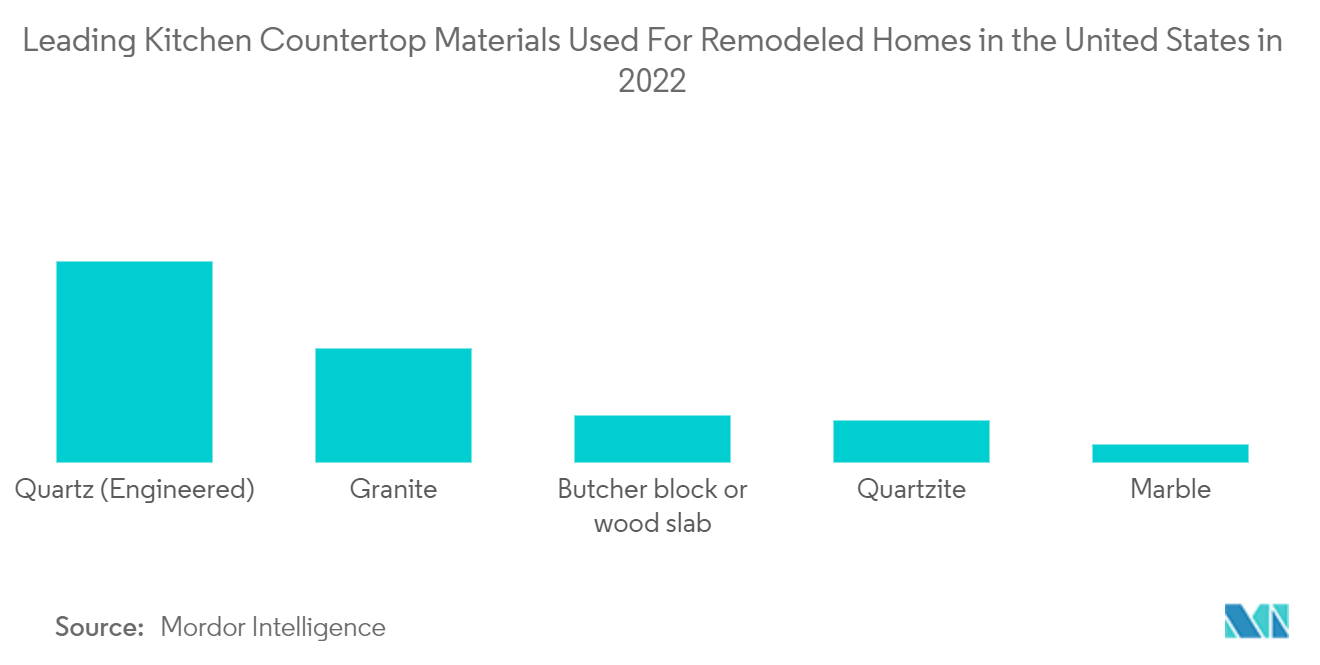 Leading Kitchen Countertop Materials Used For Remodeled Homes in the United States in 2022

Quartz (Engineered)
Granite
Butcher block or wood slab
Quartzite
Marble

Source: Mordor Intelligence